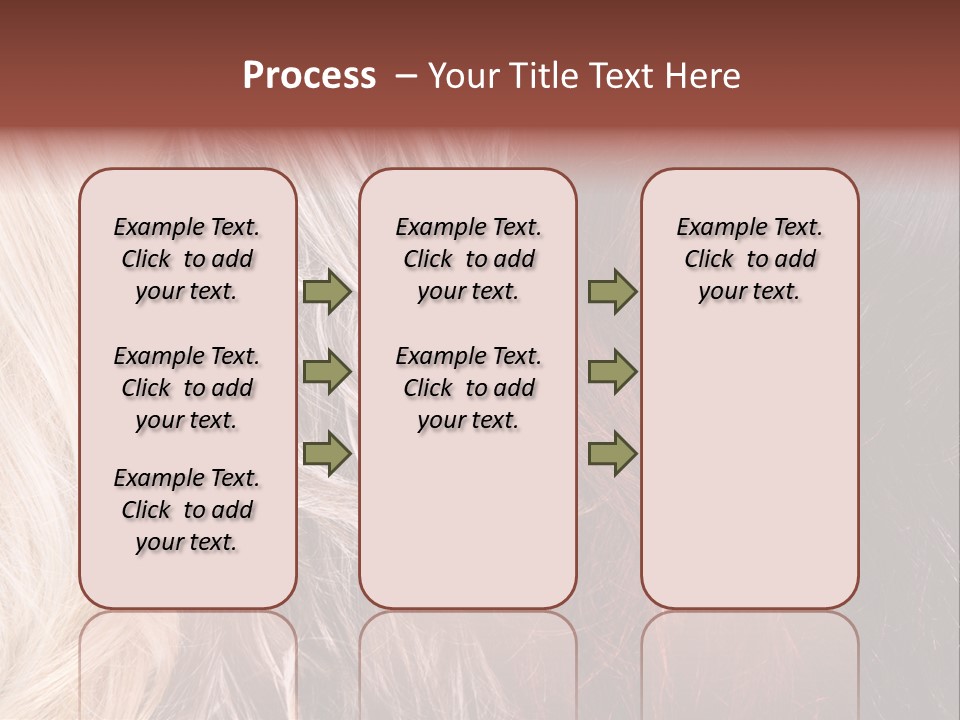 Process – Your Title Text Here

Example Text. Click to add your text.

Example Text. Click to add your text.

Example Text. Click to add your text.

Example Text. Click to add your text.

Example Text. Click to add your text.

Example Text. Click to add your text.